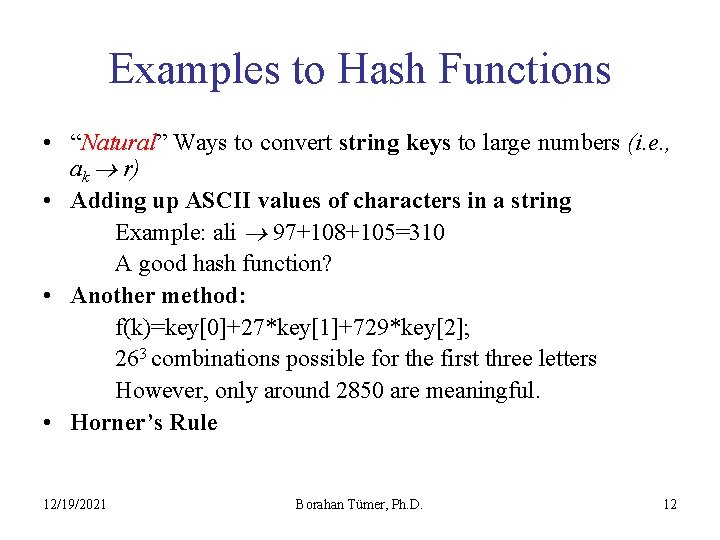 Examples to Hash Functions

• "Natural" Ways to convert string keys to large numbers (i.e., $a_k \rightarrow r$)

• Adding up ASCII values of characters in a string

Example: ali $\rightarrow$ 97+108+105=310

A good hash function?

• Another method:

f(k)=key[0]+27*key[1]+729*key[2];

$26^3$ combinations possible for the first three letters

However, only around 2850 are meaningful.

• Horner's Rule

12/19/2021

Borahan Tümer, Ph.D.

12